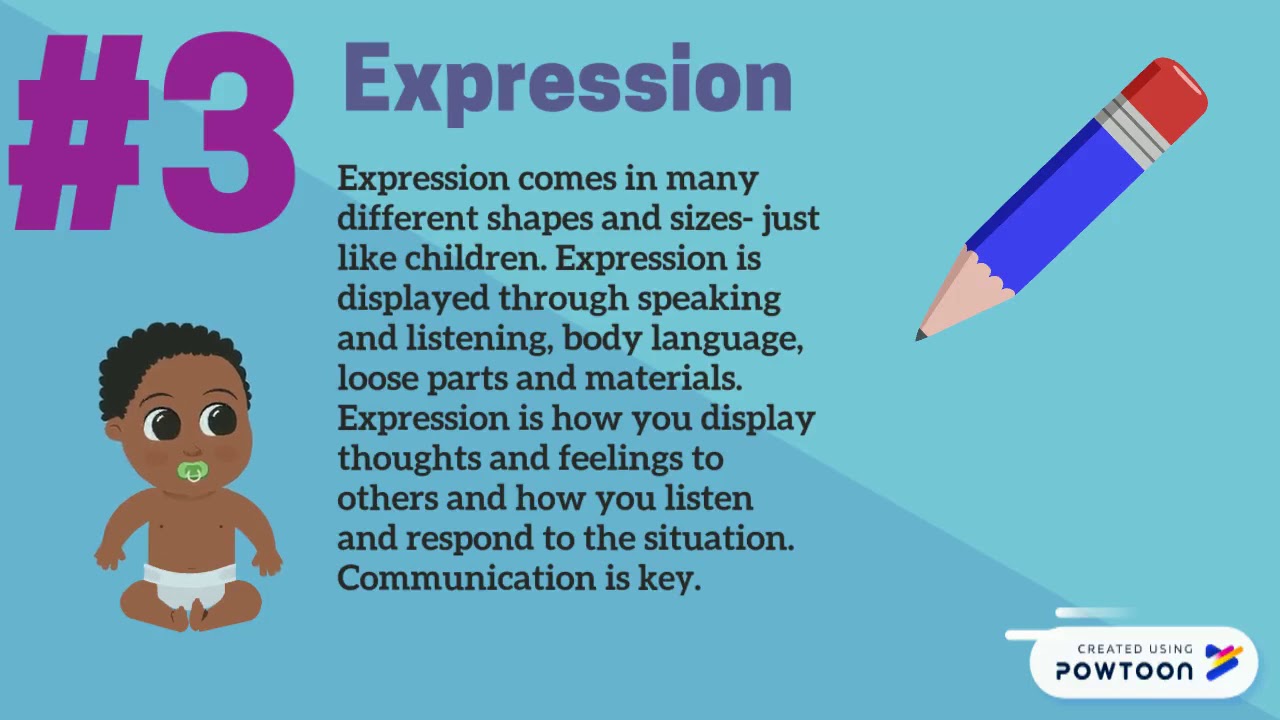 #3

Expression

Expression comes in many different shapes and sizes- just like children. Expression is displayed through speaking and listening, body language, loose parts and materials. Expression is how you display thoughts and feelings to others and how you listen and respond to the situation. Communication is key.

CREATED USING
POWTOON